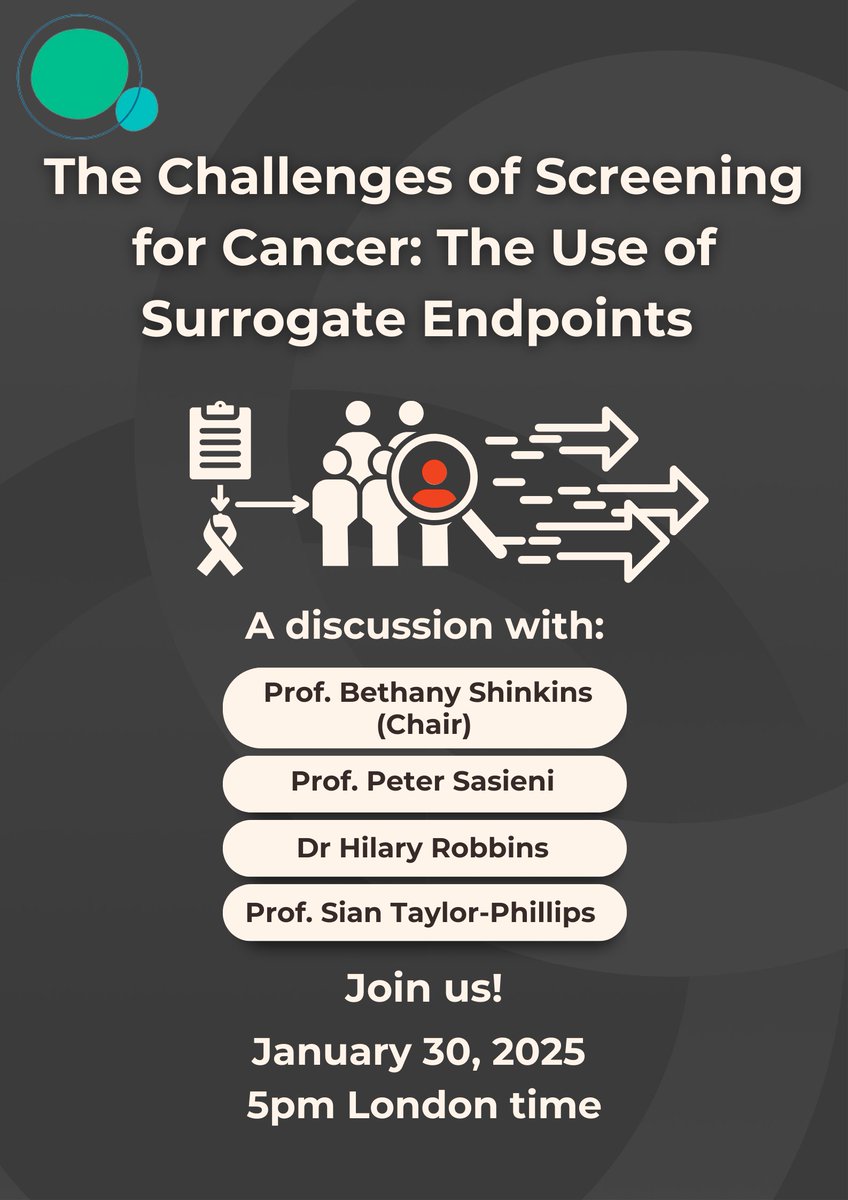 The Challenges of Screening for Cancer: The Use of Surrogate Endpoints

A discussion with:

Prof. Bethany Shinkins (Chair)

Prof. Peter Sasieni

Dr Hilary Robbins

Prof. Sian Taylor-Phillips

Join us!

January 30, 2025
5pm London time